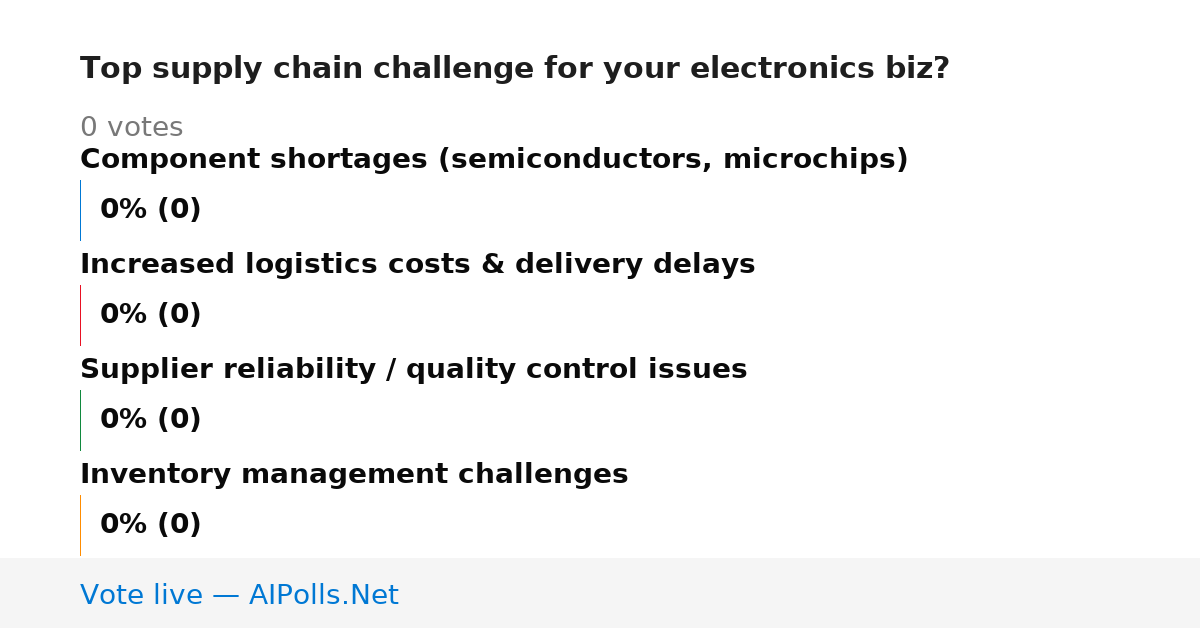 Top supply chain challenge for your electronics biz?

0 votes

Component shortages (semiconductors, microchips)

0% (0)

Increased logistics costs & delivery delays

0% (0)

Supplier reliability / quality control issues

0% (0)

Inventory management challenges

0% (0)

Vote live — AIPolls.Net